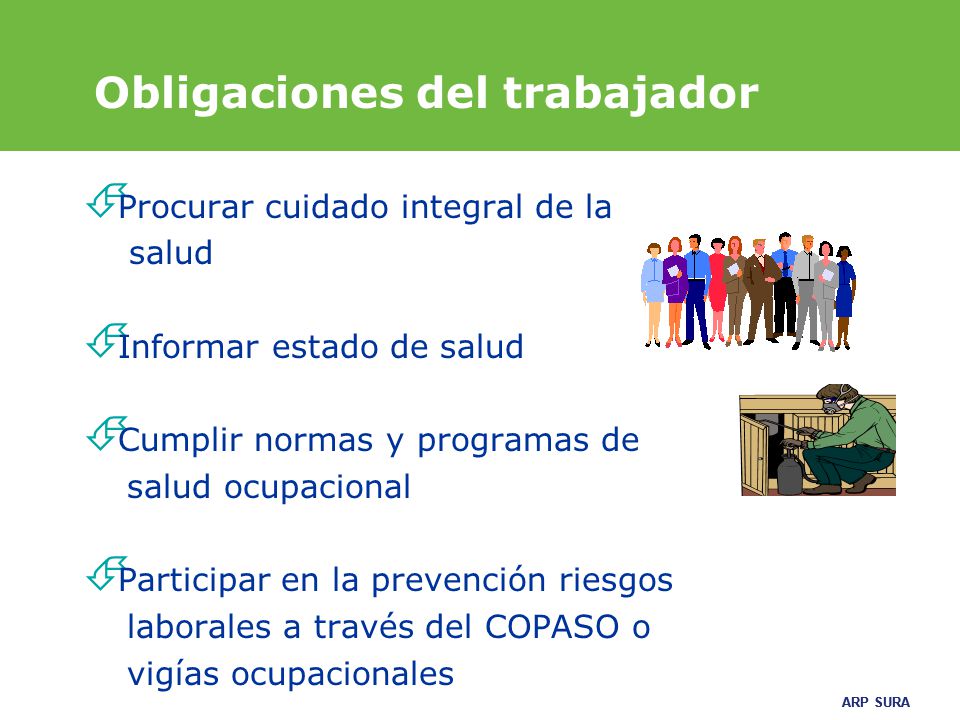 Obligaciones del trabajador

Procurar cuidado integral de la salud

Informar estado de salud

Cumplir normas y programas de salud ocupacional

Participar en la prevención riesgos laborales a través del COPASO o vigías ocupacionales

ARP SURA